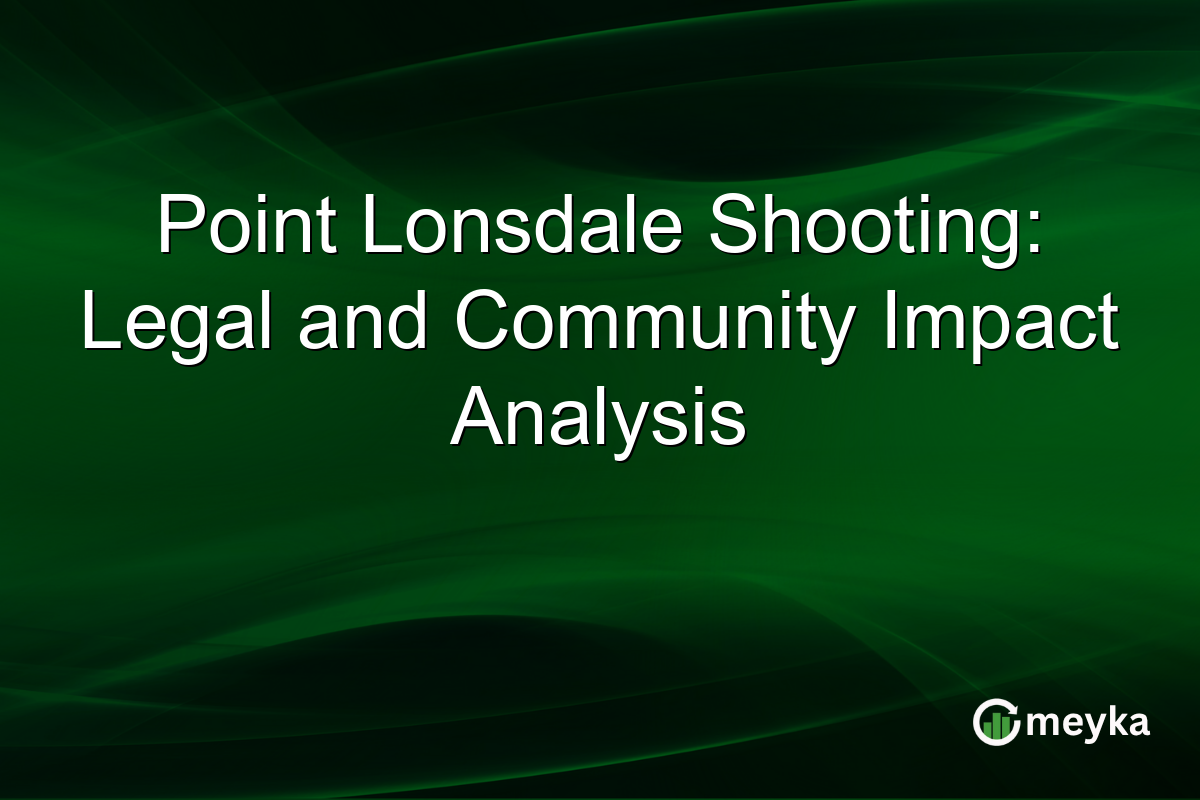 Point Lonsdale Shooting: Legal and Community Impact Analysis

meyka